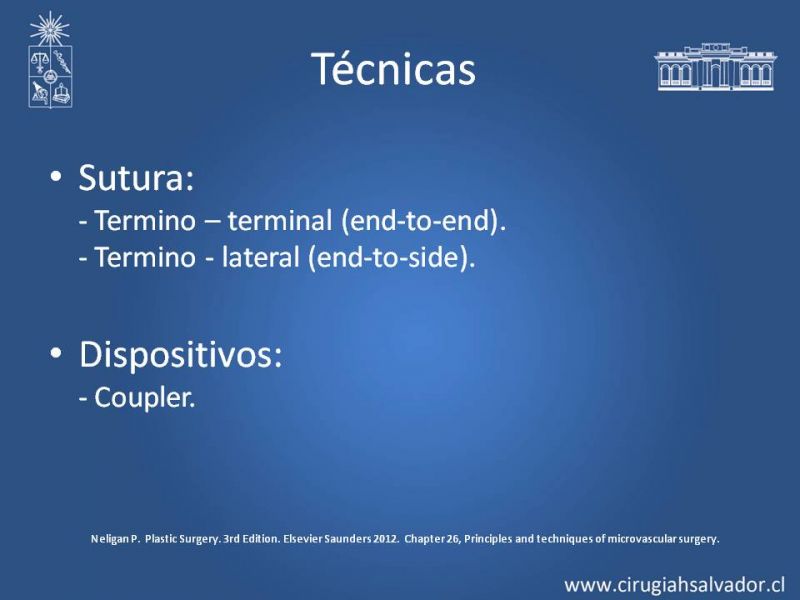 Técnicas

• Sutura:
- Termino – terminal (end-to-end).
- Termino - lateral (end-to-side).

• Dispositivos:
- Coupler.

Neligan P. Plastic Surgery. 3rd Edition. Elsevier Saunders 2012. Chapter 26, Principles and techniques of microvascular surgery.

www.cirugiahsalvador.cl